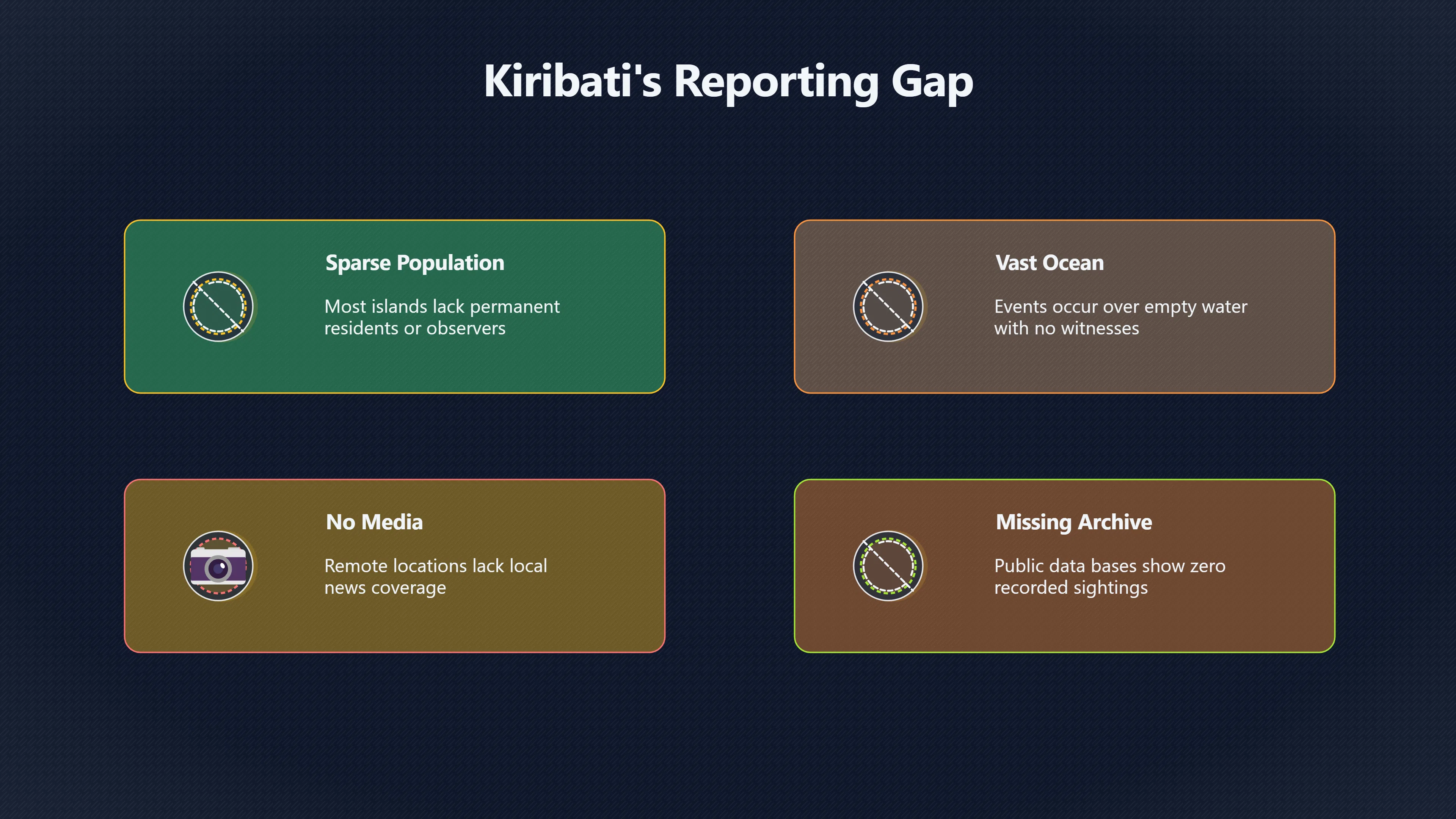 Kiribati's Reporting Gap

Sparse Population

Most islands lack permanent residents or observers

Vast Ocean

Events occur over empty water with no witnesses

No Media

Remote locations lack local news coverage

Missing Archive

Public data bases show zero recorded sightings